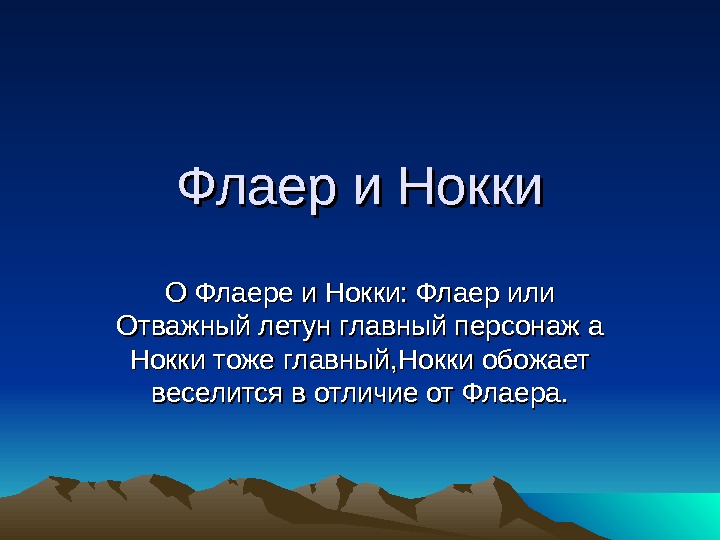 Флаер и Нокки

О Флаере и Нокки: Флаер или Отважный летун главный персонаж а Нокки тоже главный,Нокки обожает веселится в отличие от Флаера.